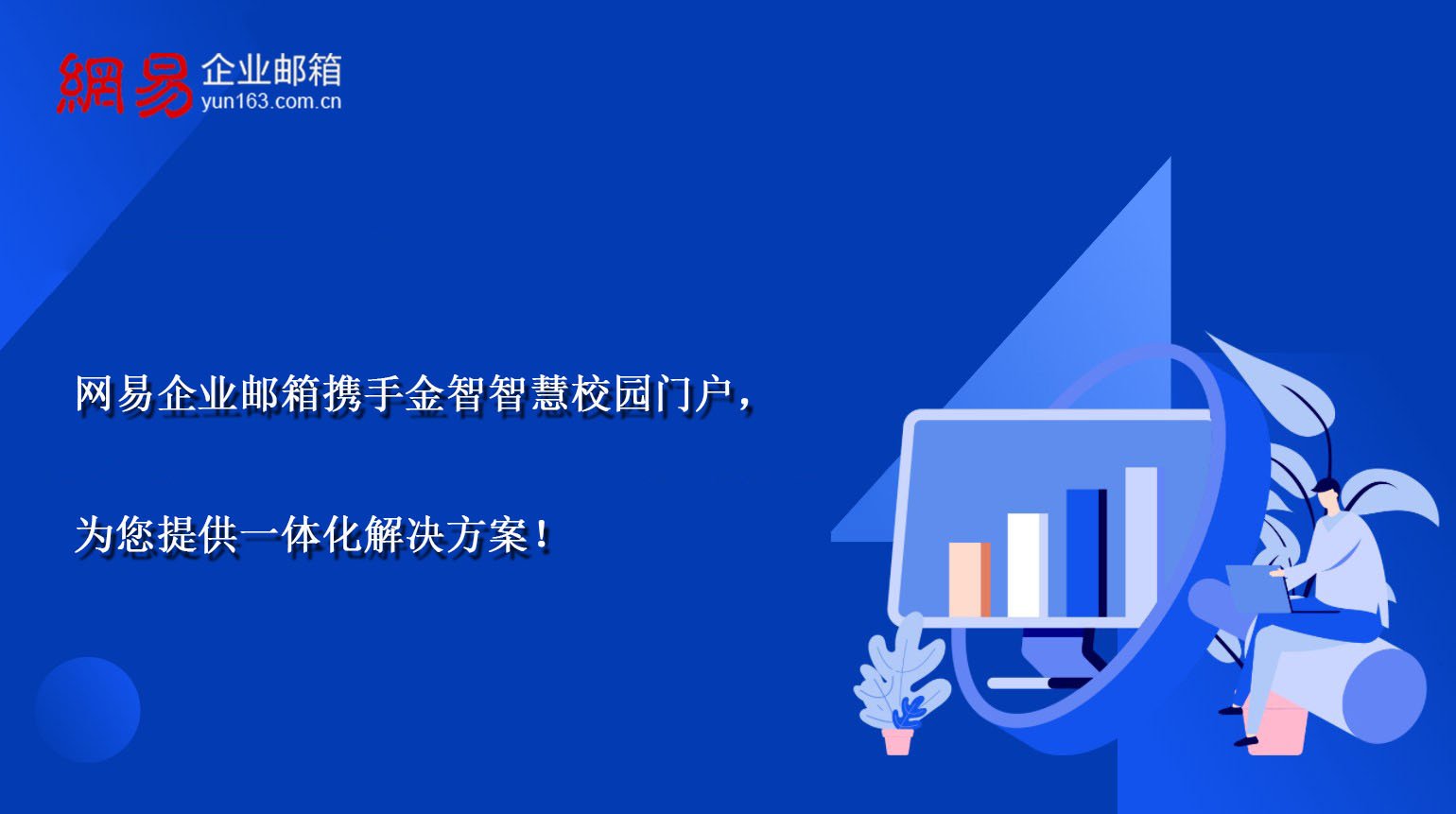 網易 企业邮箱
yun163.com.cn

网易企业邮箱携手金智智慧校园门户，

为您提供一体化解决方案！